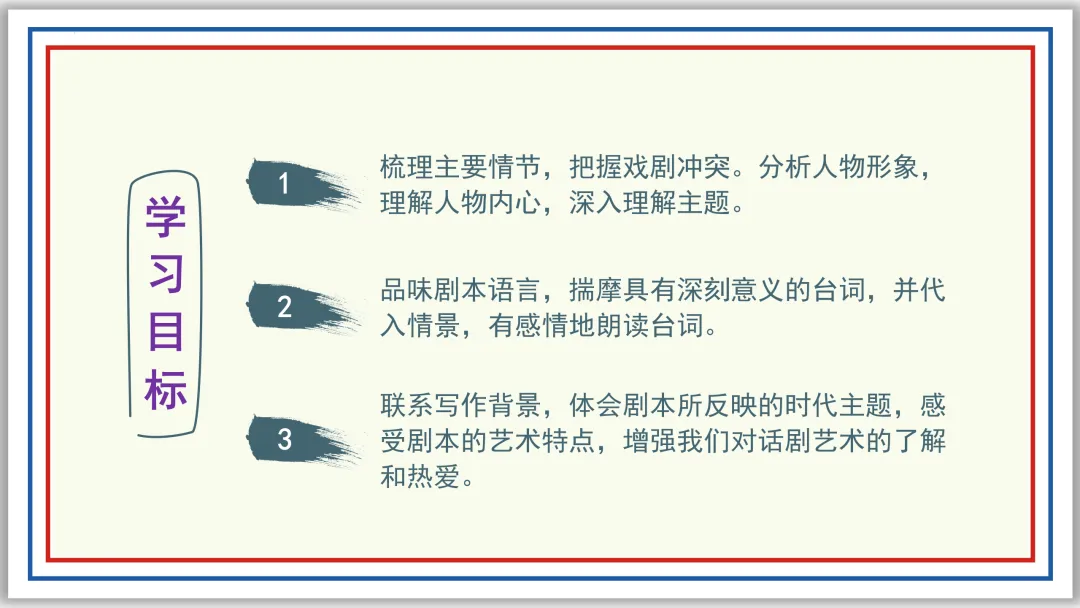 学习目标

1 梳理主要情节，把握戏剧冲突。分析人物形象，理解人物内心，深入理解主题。

2 品味剧本语言，揣摩具有深刻意义的台词，并代入情景，有感情地朗读台词。

3 联系写作背景，体会剧本所反映的时代主题，感受剧本的艺术特点，增强我们对话剧艺术的了解和热爱。